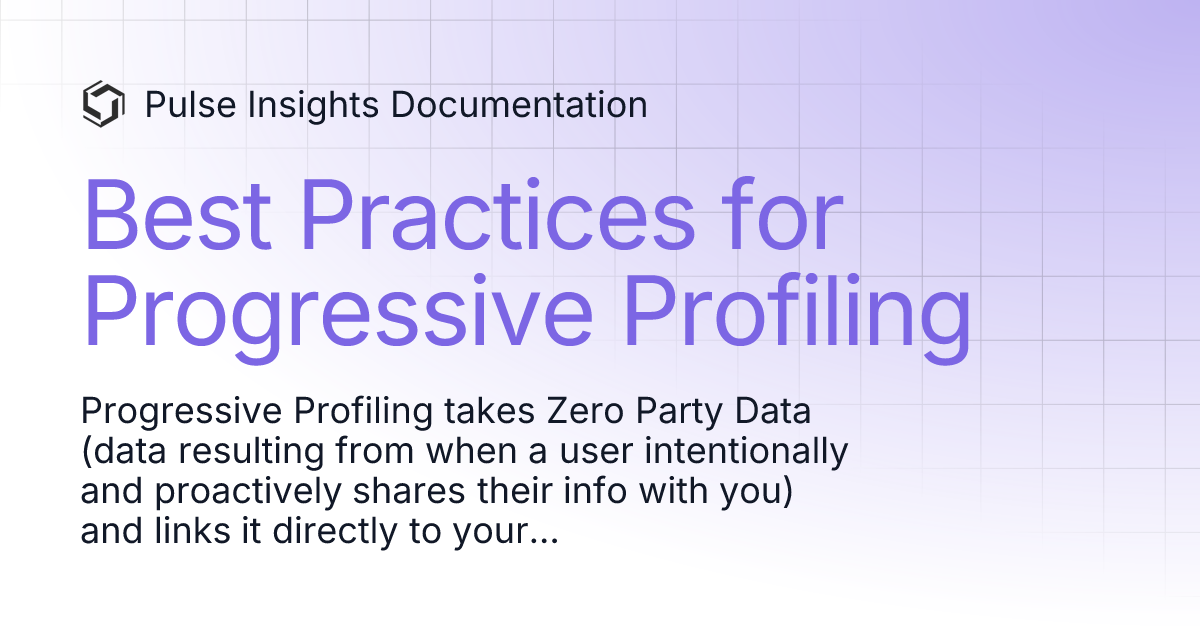 Pulse Insights Documentation

Best Practices for Progressive Profiling

Progressive Profiling takes Zero Party Data (data resulting from when a user intentionally and proactively shares their info with you) and links it directly to your...